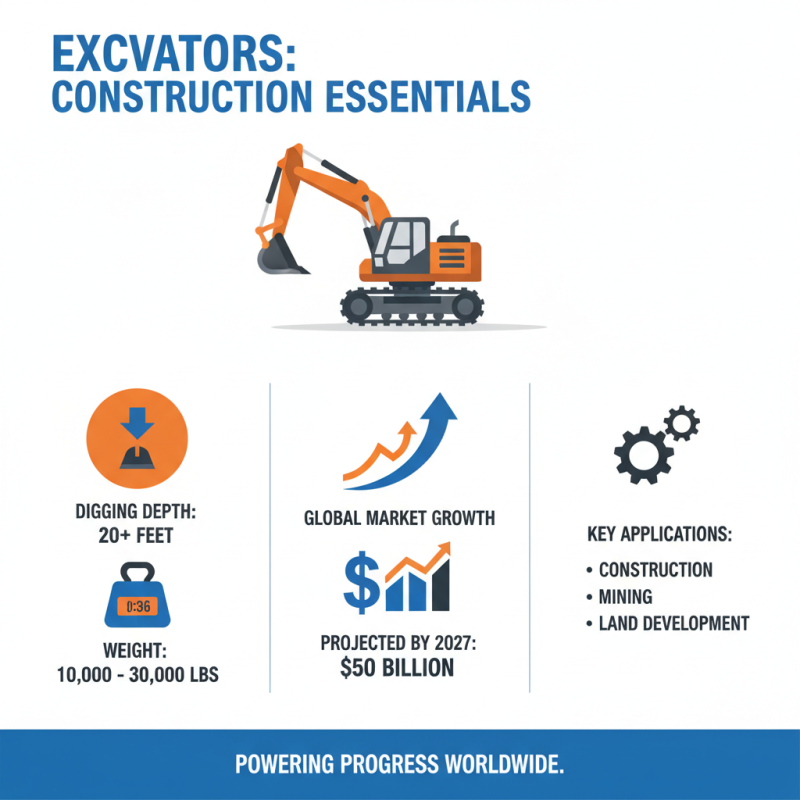 EXCVATORS:
CONSTRUCTION ESSENTIALS

DIGGING DEPTH:
20+ FEET

0:36

WEIGHT:
10,000 - 30,000 LBS

GLOBAL MARKET GROWTH

$

PROJECTED BY 2027:
$50 BILLION

KEY APPLICATIONS:
• CONSTRUCTION
• MINING
• LAND DEVELOPMENT

POWERING PROGRESS WORLDWIDE.